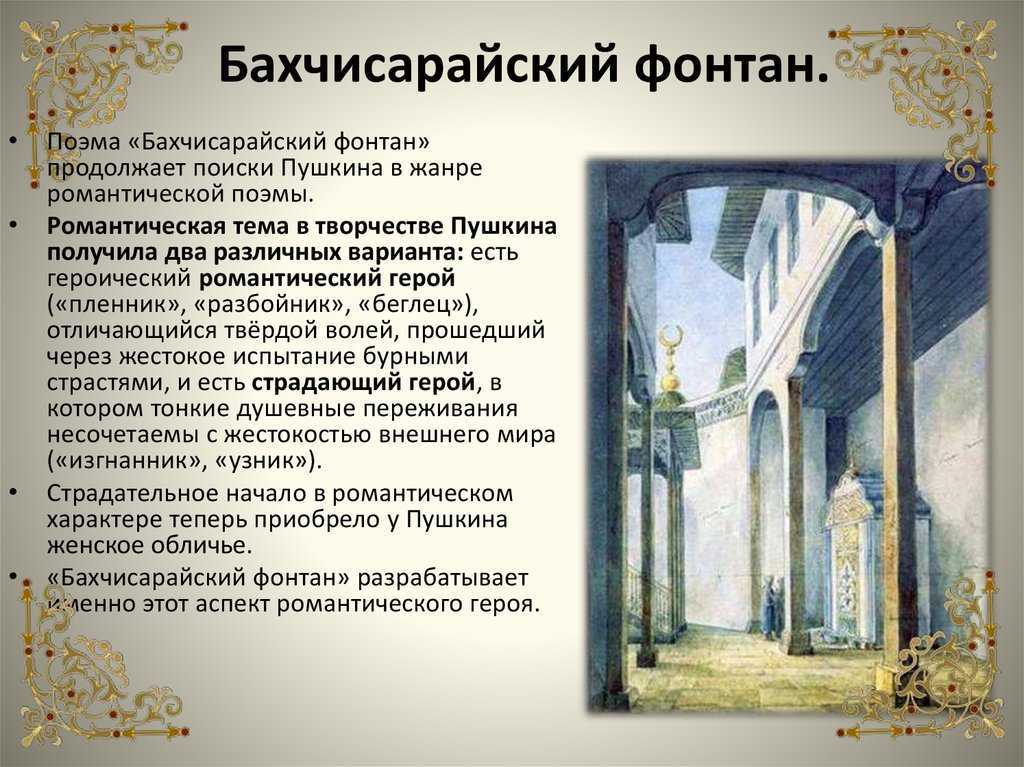 Бахчисарайский фонтан.

• Поэма «Бахчисарайский фонтан» продолжает поиски Пушкина в жанре романтической поэмы.
• Романтическая тема в творчестве Пушкина получила два различных варианта: есть героический романтический герой («пленник», «разбойник», «беглец»), отличающийся твёрдой волей, прошедший через жестокое испытание бурными страстями, и есть страдающий герой, в котором тонкие душевные переживания несочетаемы с жестокостью внешнего мира («изгнанник», «узник»).
• Страдательное начало в романтическом характере теперь приобрело у Пушкина женское обличье.
• «Бахчисарайский фонтан» разрабатывает именно этот аспект романтического героя.